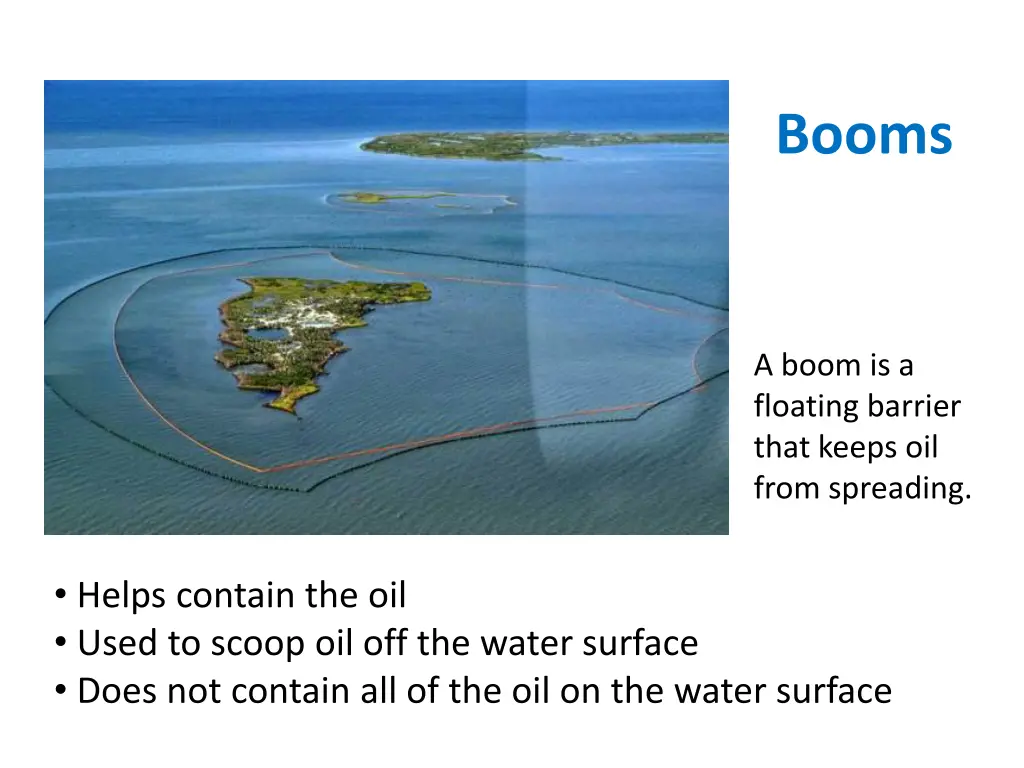 Booms

A boom is a floating barrier that keeps oil from spreading.

• Helps contain the oil
• Used to scoop oil off the water surface
• Does not contain all of the oil on the water surface